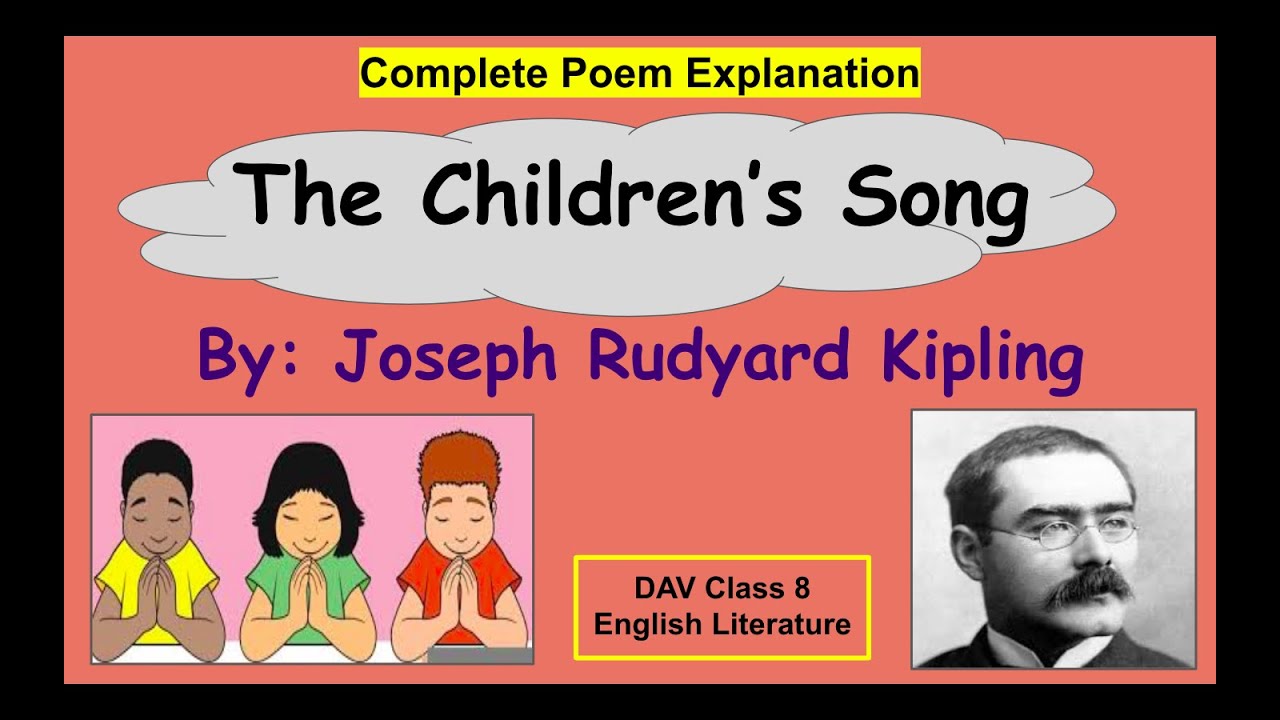 Complete Poem Explanation

The Children's Song

By: Joseph Rudyard Kipling

DAV Class 8
English Literature